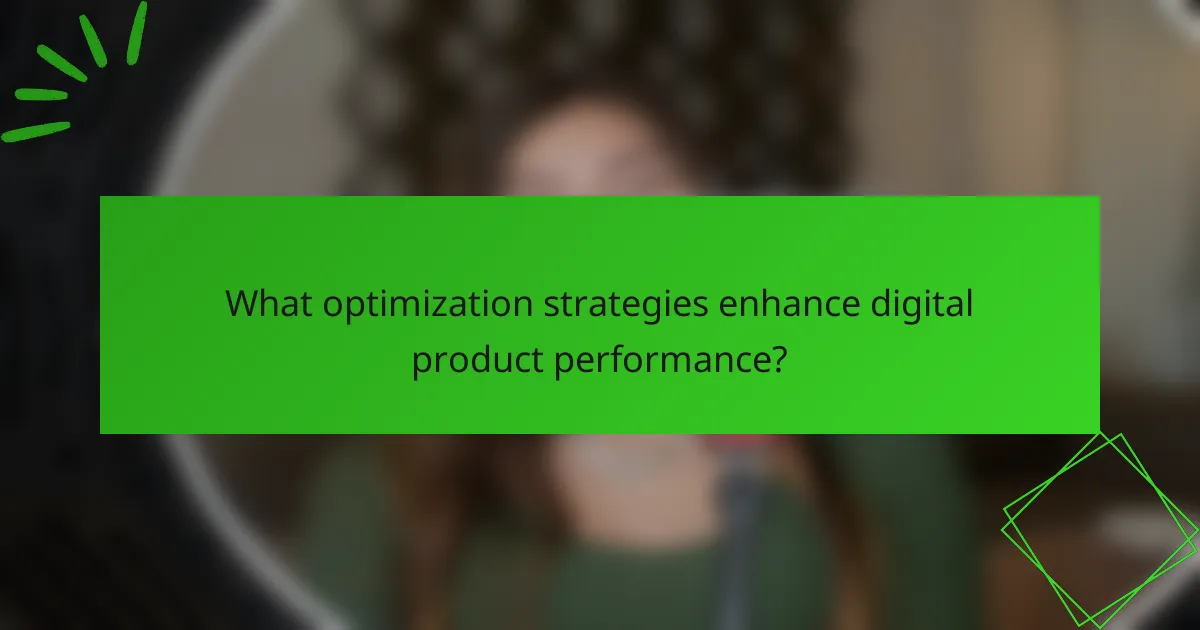 What optimization strategies enhance digital product performance?